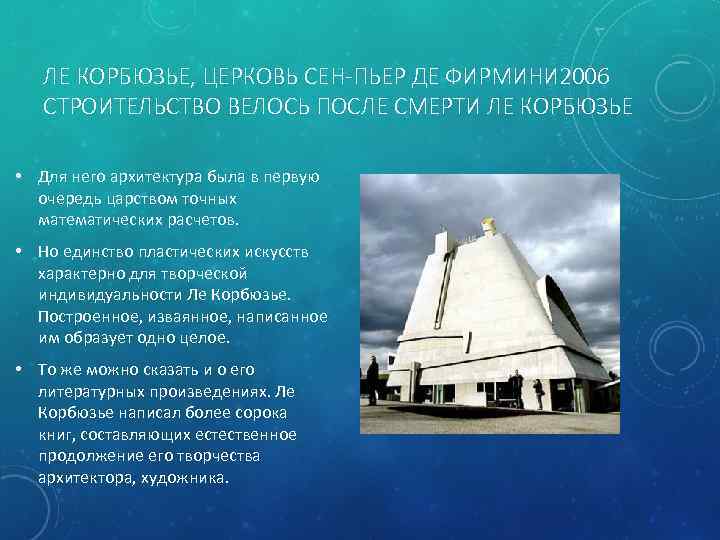 ЛЕ КОРБЮЗЬЕ, ЦЕРКОВЬ СЕН-ПЬЕР ДЕ ФИРМИНИ2006 СТРОИТЕЛЬСТВО ВЕЛОСЬ ПОСЛЕ СМЕРТИ ЛЕ КОРБЮЗЬЕ

• Для него архитектура была в первую очередь царством точных математических расчетов.

• Но единство пластических искусств характерно для творческой индивидуальности Ле Корбюзье. Построенное, изваянное, написанное им образует одно целое.

• То же можно сказать и о его литературных произведениях. Ле Корбюзье написал более сорока книг, составляющих естественное продолжение его творчества архитектора, художника.